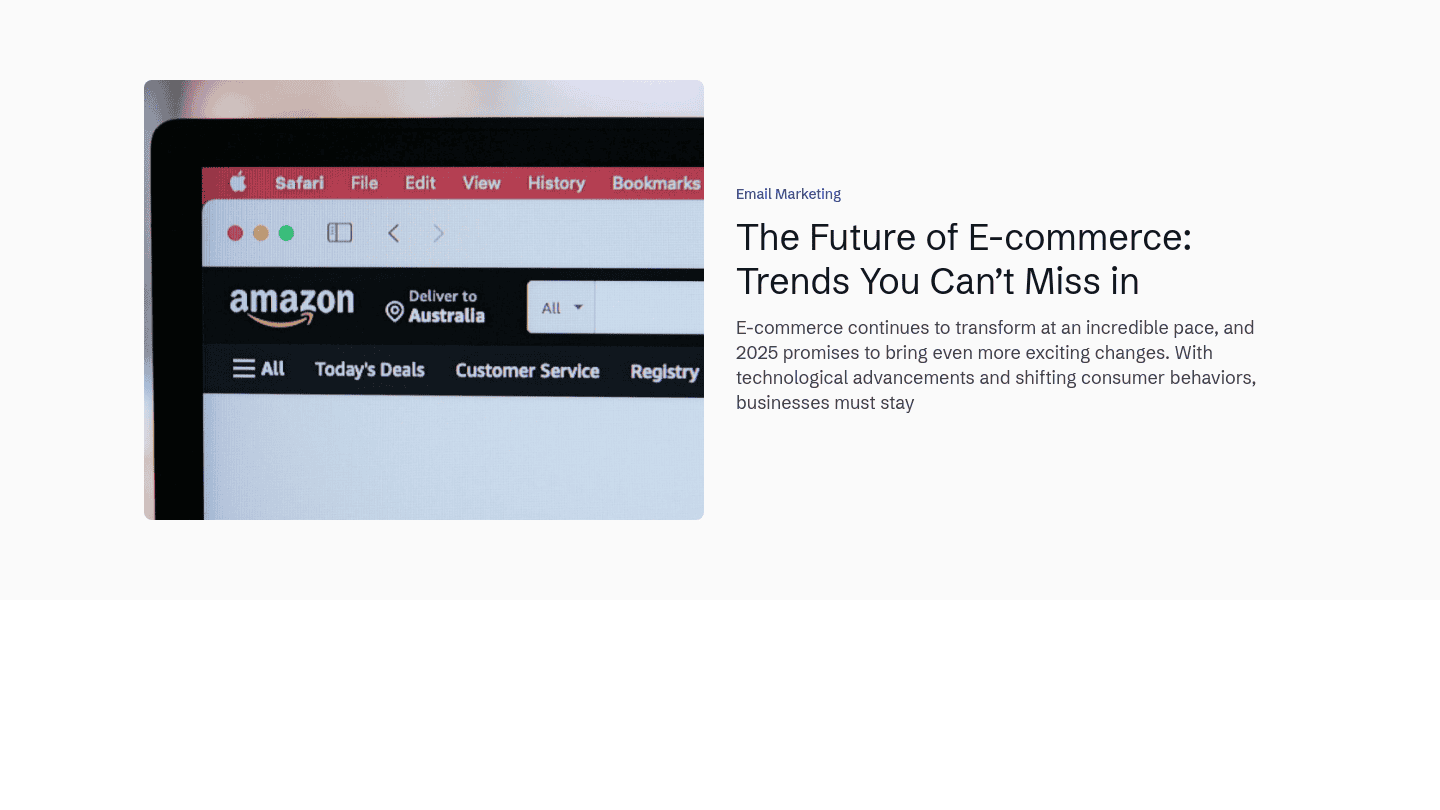 Safari File Edit View History Bookmarks

amazon Deliver to Australia All

All Today's Deals Customer Service Registry

Email Marketing

The Future of E-commerce: Trends You Can’t Miss in

E-commerce continues to transform at an incredible pace, and 2025 promises to bring even more exciting changes. With technological advancements and shifting consumer behaviors, businesses must stay